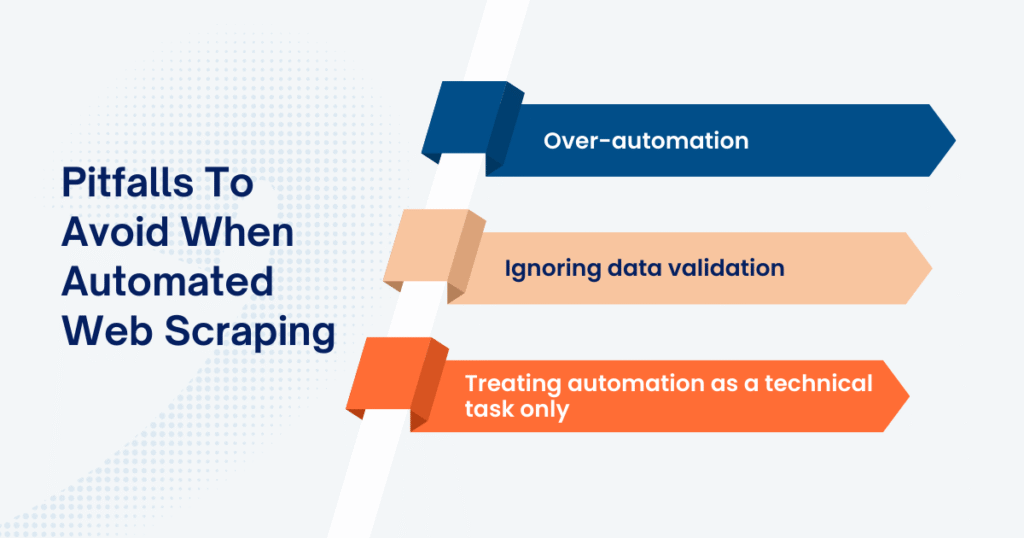 Pitfalls To Avoid When Automated Web Scraping

Over-automation

Ignoring data validation

Treating automation as a technical task only